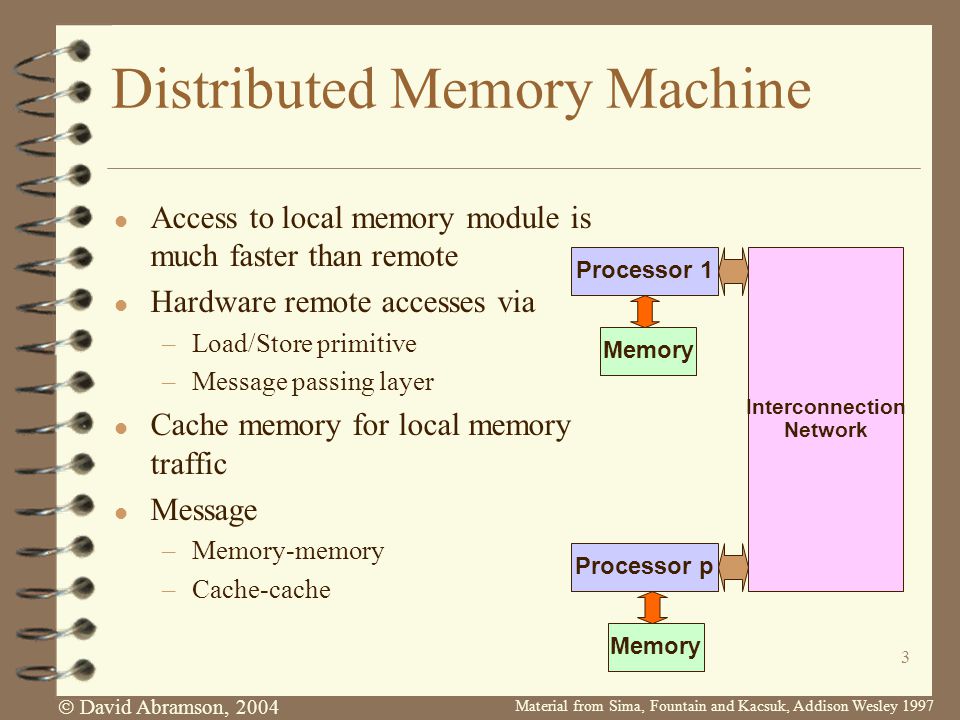 Distributed Memory Machine

- Access to local memory module is much faster than remote
- Hardware remote accesses via
  – Load/Store primitive
  – Message passing layer
- Cache memory for local memory traffic
- Message
  – Memory-memory
  – Cache-cache

Processor 1

Memory

Interconnection Network

Processor p

Memory

3

© David Abramson, 2004

Material from Sima, Fountain and Kacsuk, Addison Wesley 1997